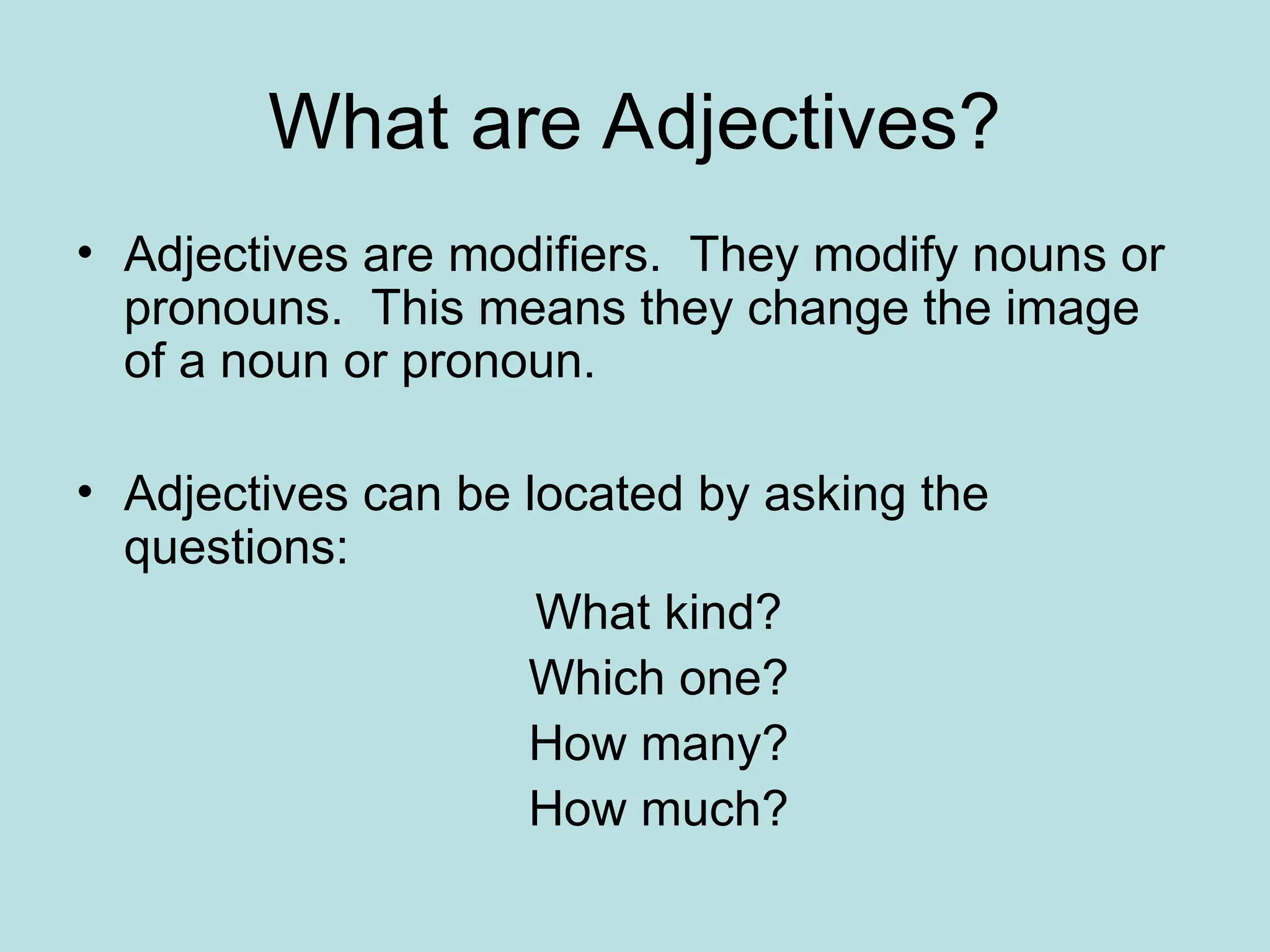 What are Adjectives?

• Adjectives are modifiers. They modify nouns or pronouns. This means they change the image of a noun or pronoun.

• Adjectives can be located by asking the questions:

What kind?
Which one?
How many?
How much?